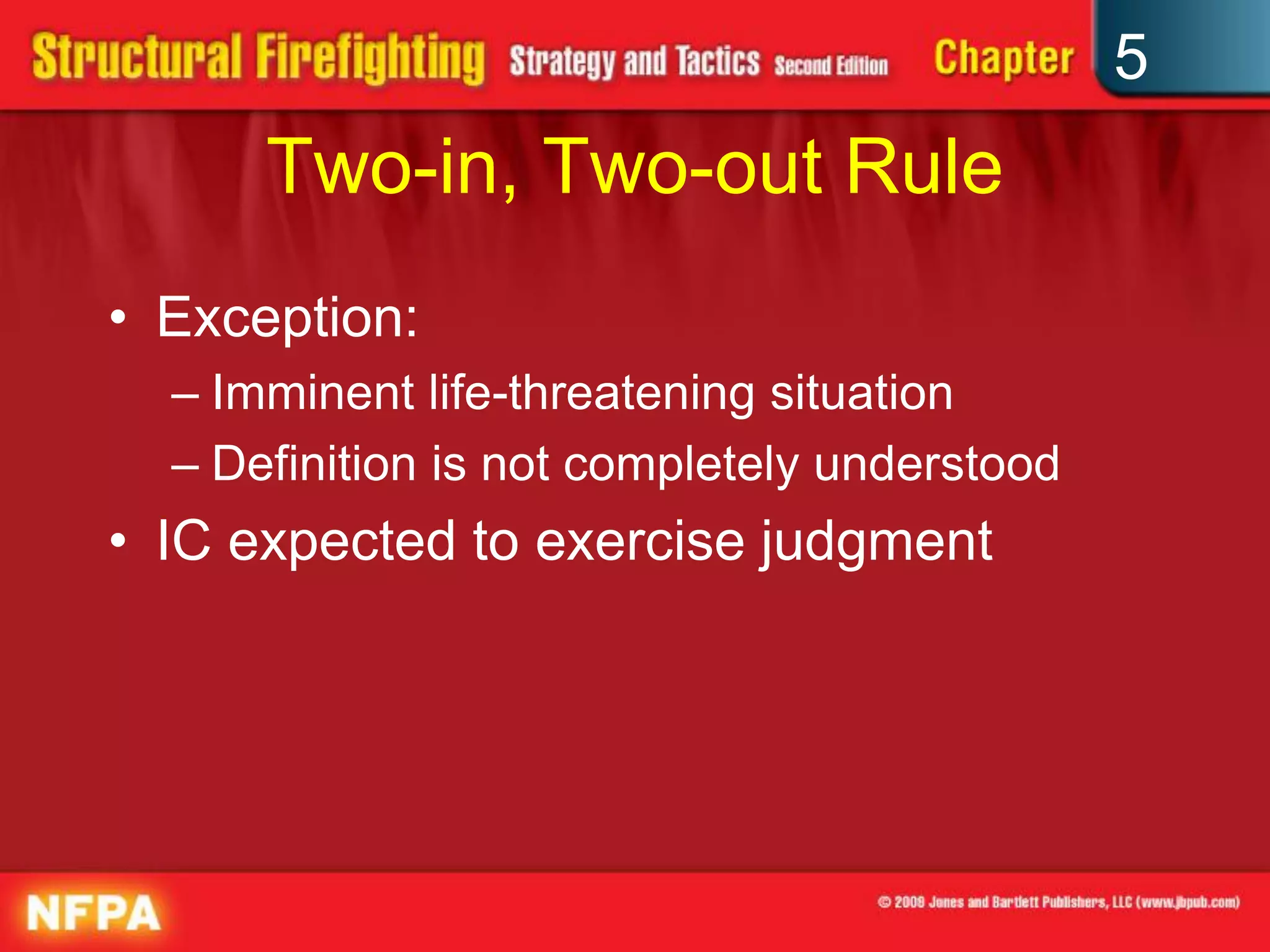 Structural Firefighting Strategy and Tactics Second Edition Chapter 5

Two-in, Two-out Rule

• Exception:
– Imminent life-threatening situation
– Definition is not completely understood
• IC expected to exercise judgment

NFPA

© 2009 Jones and Bartlett Publishers, LLC (www.jbpub.com)